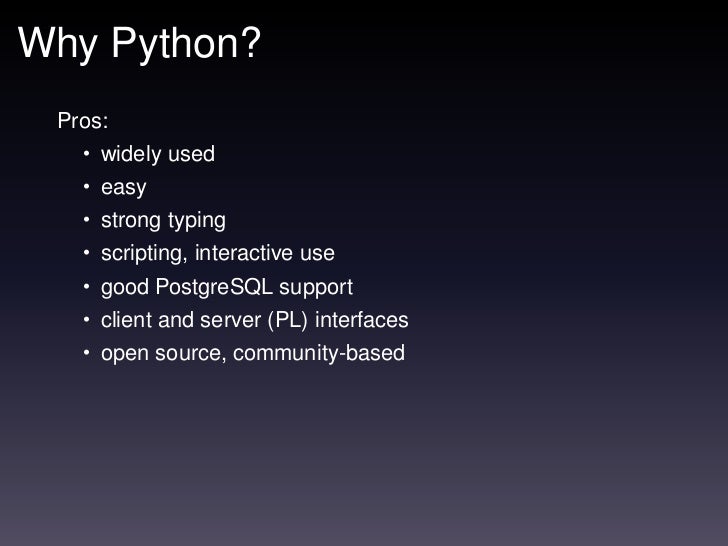 Why Python?

Pros:

• widely used
• easy
• strong typing
• scripting, interactive use
• good PostgreSQL support
• client and server (PL) interfaces
• open source, community-based